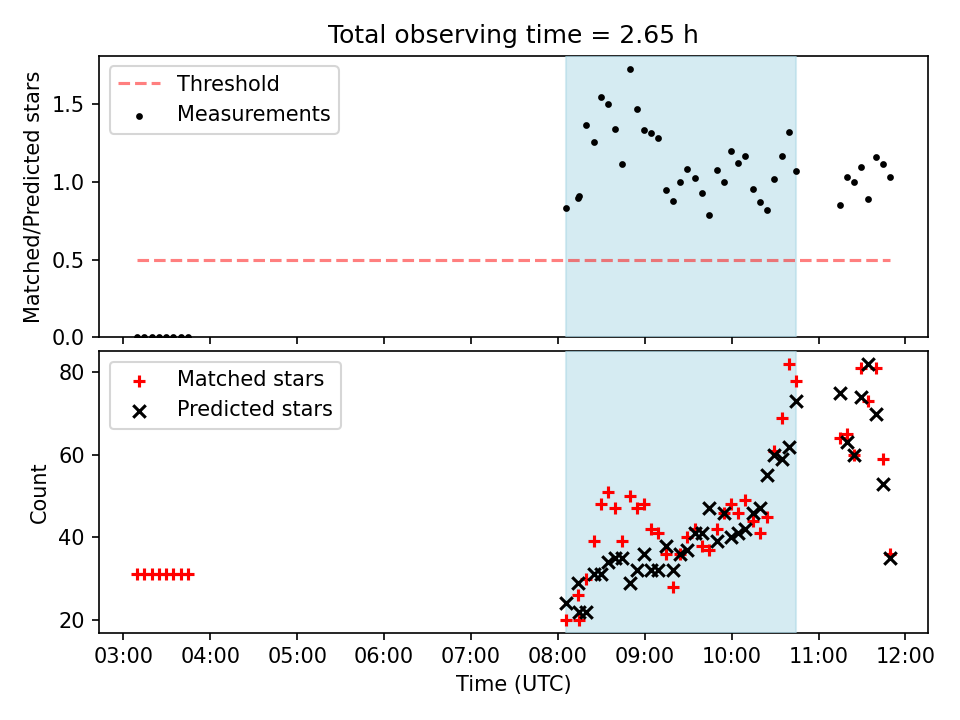 Total observing time = 2.65 h

Threshold
Measurements

Matched/Predicted stars

1.5
1.0
0.5
0.0

Matched stars
Predicted stars

Count

80
60
40
20

03:00 04:00 05:00 06:00 07:00 08:00 09:00 10:00 11:00 12:00

Time (UTC)